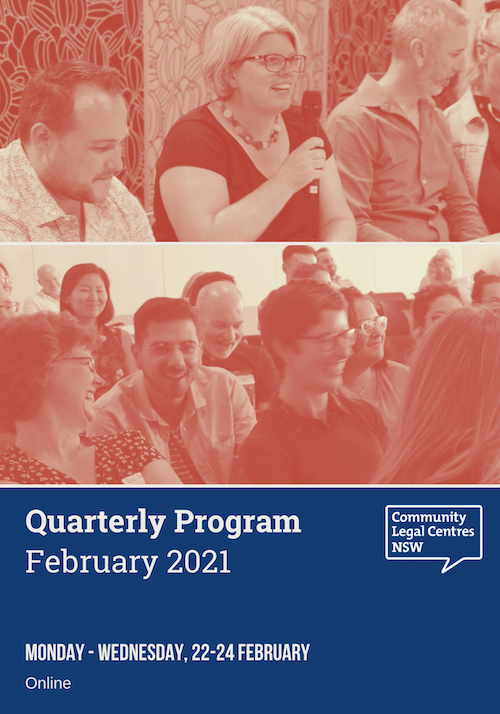 Quarterly Program
February 2021

Community
Legal Centres
NSW

MONDAY - WEDNESDAY, 22-24 FEBRUARY
Online